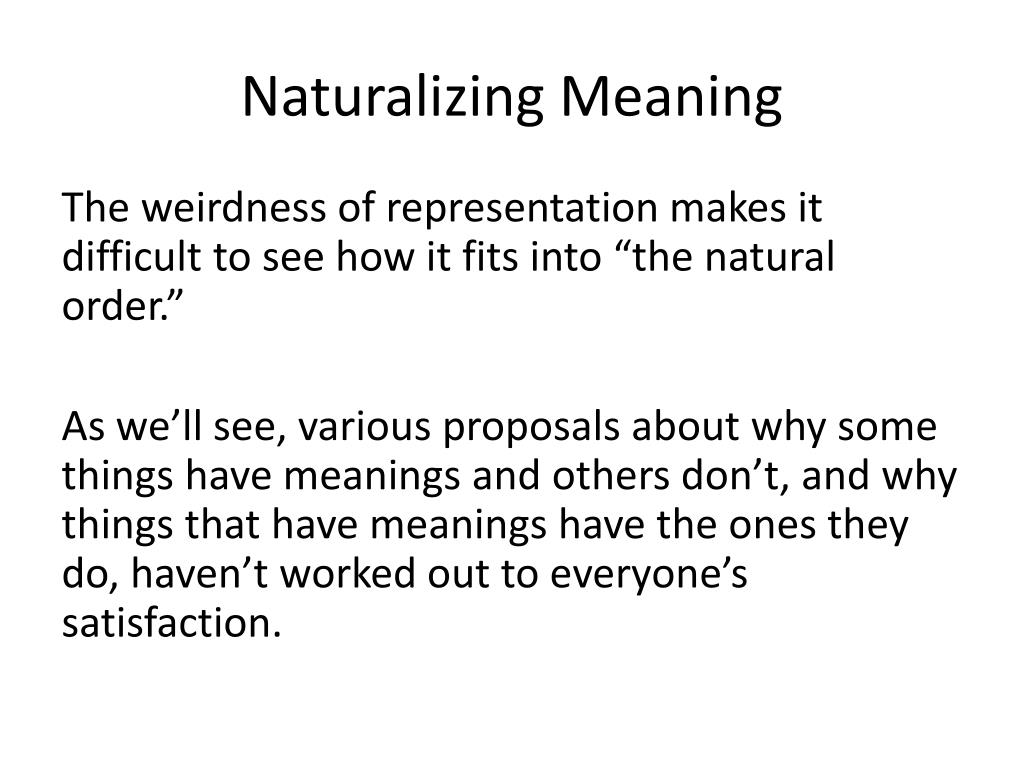 Naturalizing Meaning

The weirdness of representation makes it difficult to see how it fits into “the natural order.”

As we’ll see, various proposals about why some things have meanings and others don’t, and why things that have meanings have the ones they do, haven’t worked out to everyone’s satisfaction.